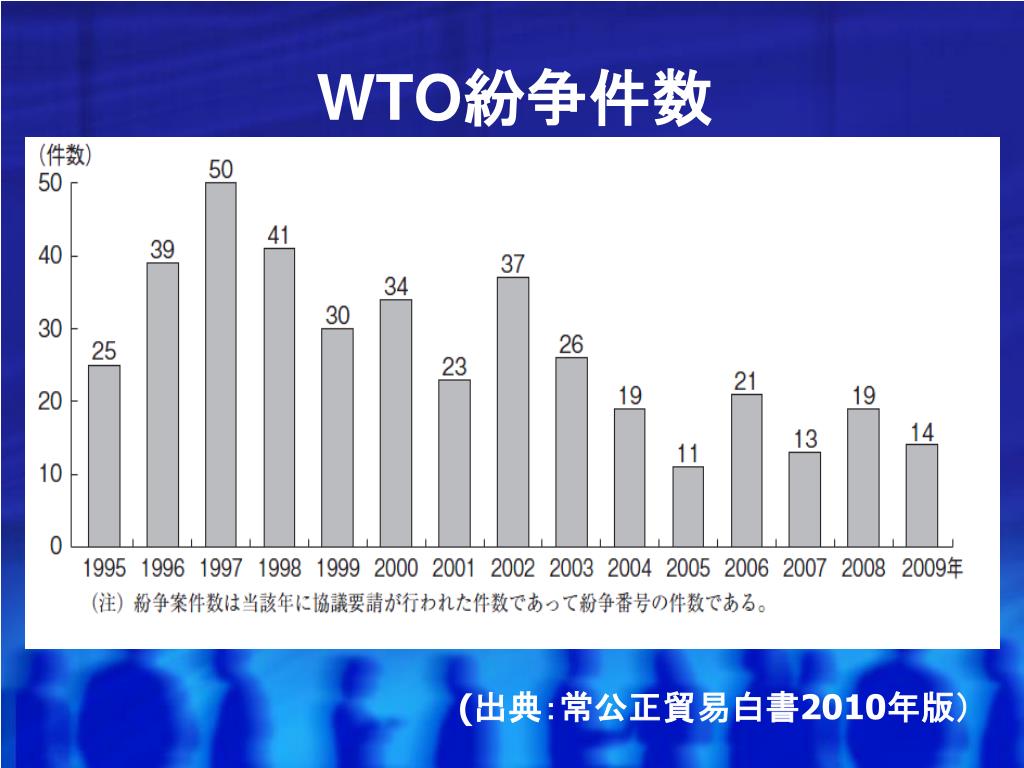 WTO紛争件数

(件数)
50
40
30
20
10
0

25 39 50 41 30 34 23 37 26 19 11 21 13 19 14

1995 1996 1997 1998 1999 2000 2001 2002 2003 2004 2005 2006 2007 2008 2009年

(注) 紛争案件数は当該年に協議要請が行われた件数であって紛争番号の件数である。

(出典:常公正貿易白書2010年版)